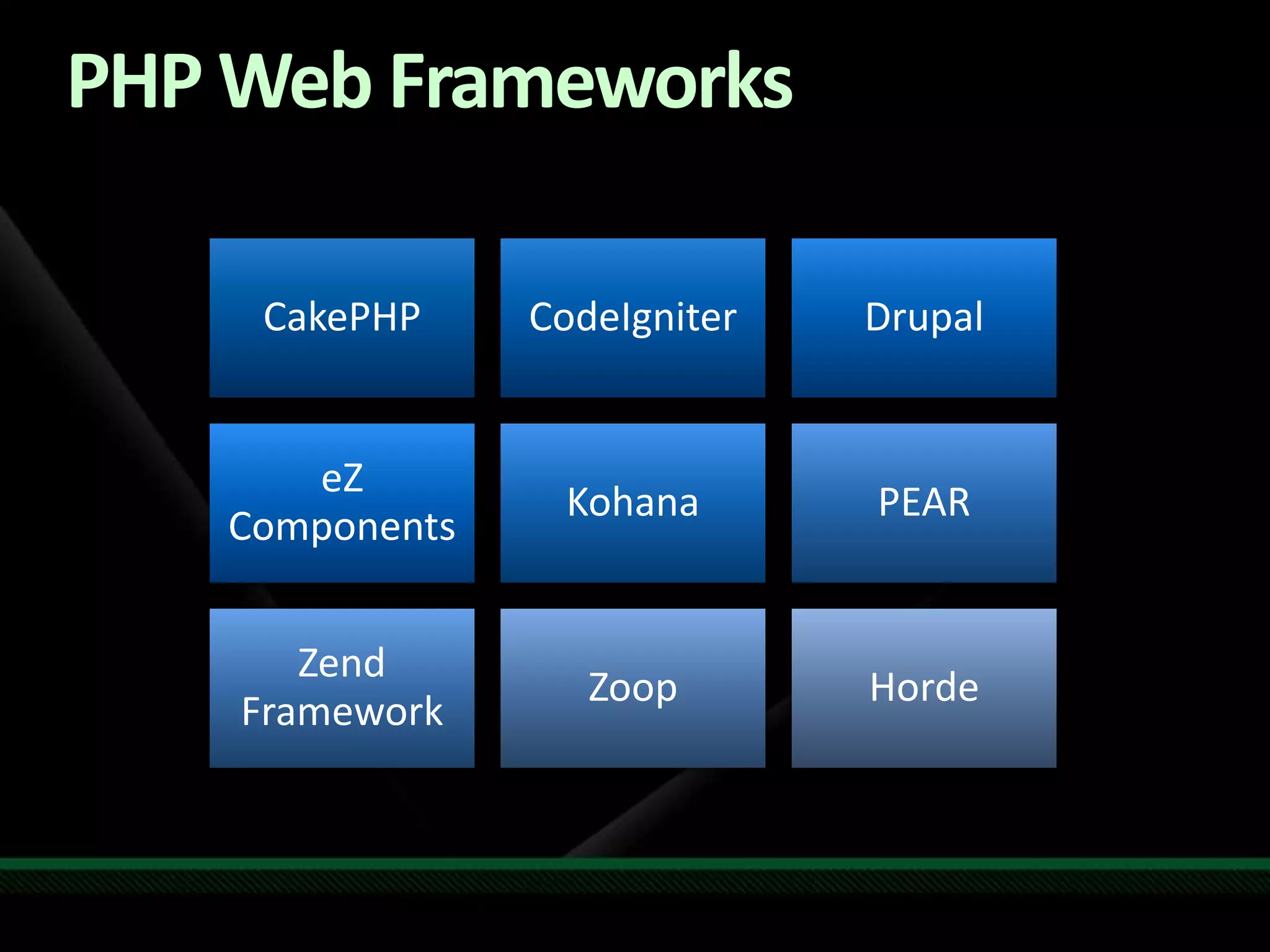 PHP Web Frameworks

CakePHP

CodeIgniter

Drupal

eZ Components

Kohana

PEAR

Zend Framework

Zoop

Horde